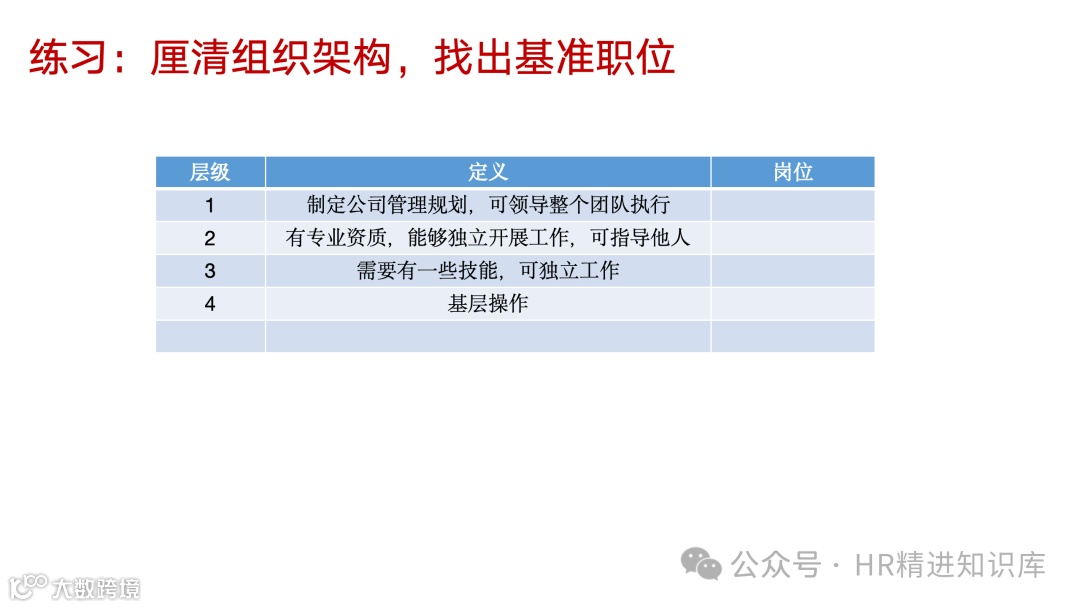 练习：厘清组织架构，找出基准职位

| 层级 | 定义 | 岗位 |
|---|---|---|
| 1 | 制定公司管理规划，可领导整个团队执行 | |
| 2 | 有专业资质，能够独立开展工作，可指导他人 | |
| 3 | 需要有一些技能，可独立工作 | |
| 4 | 基层操作 | |
| | | |

公众号 · HR精进知识库

大数跨境